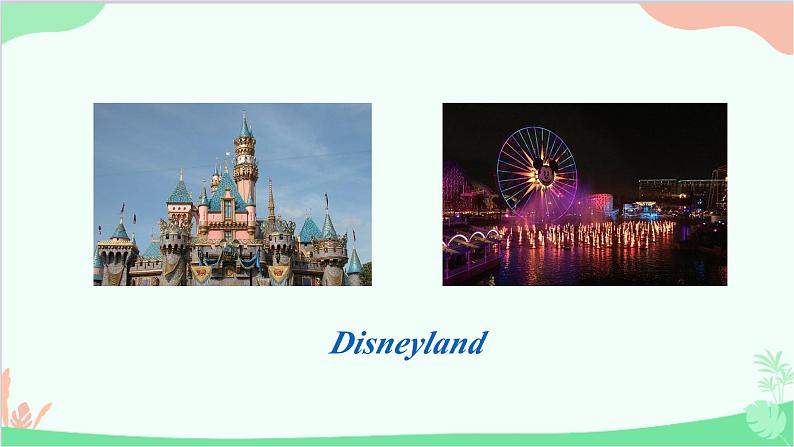 Disneyland